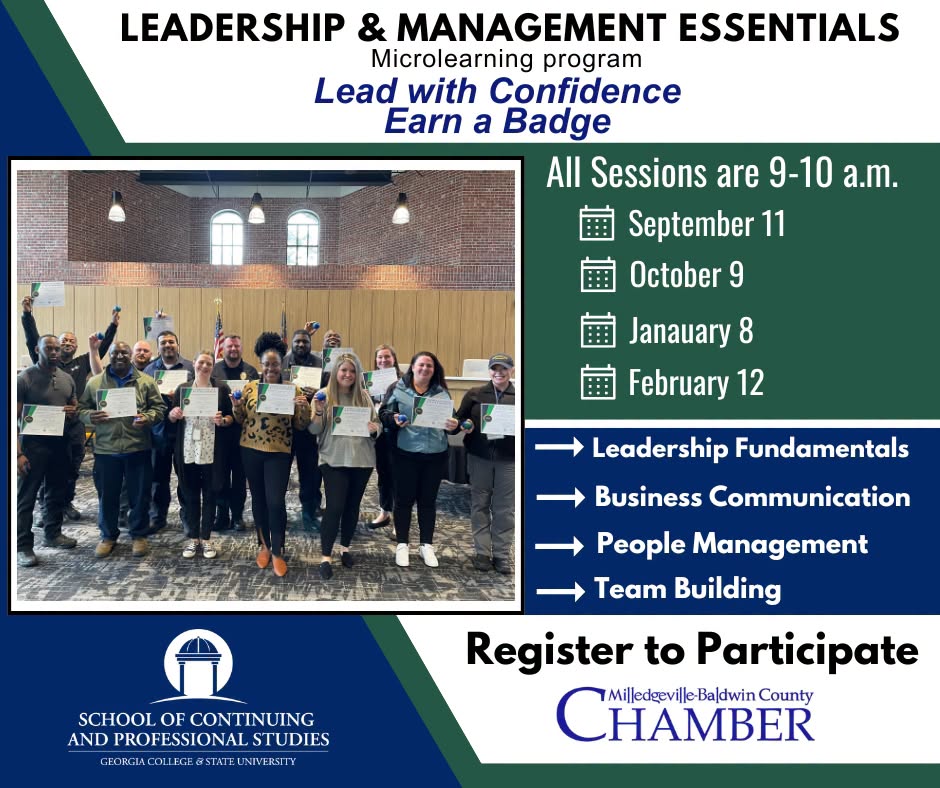 LEADERSHIP & MANAGEMENT ESSENTIALS
Microlearning program
Lead with Confidence
Earn a Badge

All Sessions are 9-10 a.m.
September 11
October 9
Janauary 8
February 12

Leadership Fundamentals
Business Communication
People Management
Team Building

Register to Participate

SCHOOL OF CONTINUING AND PROFESSIONAL STUDIES
GEORGIA COLLEGE & STATE UNIVERSITY

Milledgeville-Baldwin County
CHAMBER